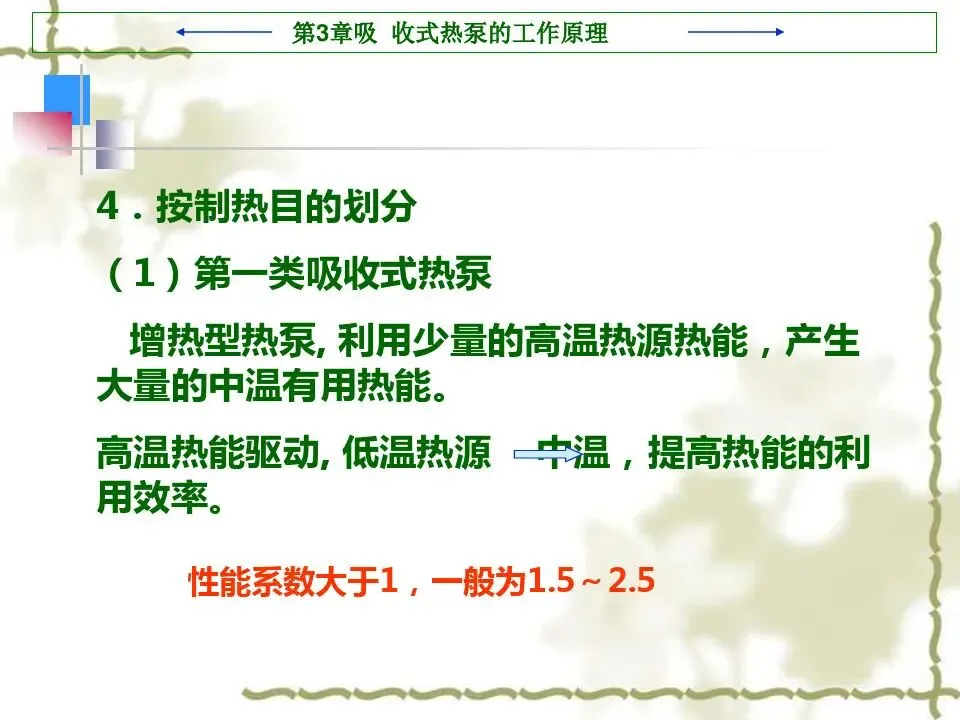 第3章吸 收式热泵的工作原理

4．按制热目的划分

（1）第一类吸收式热泵

增热型热泵, 利用少量的高温热源热能，产生大量的中温有用热能。

高温热能驱动, 低温热源 中温，提高热能的利用效率。

性能系数大于1，一般为1.5～2.5